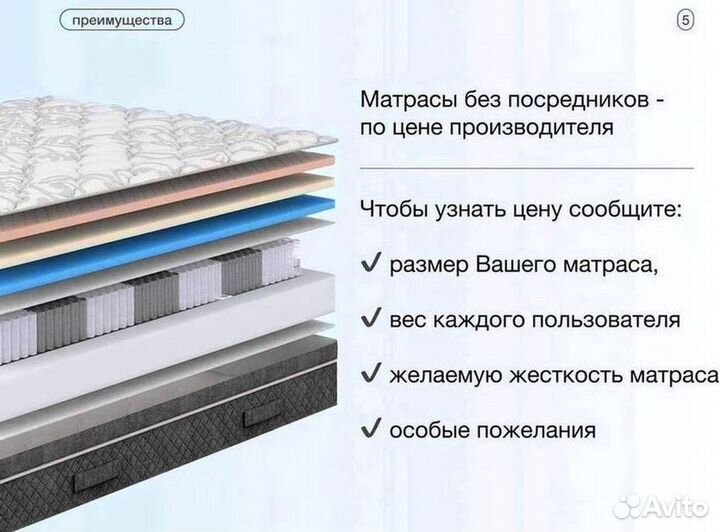 преимущества

5

Матрасы без посредников - по цене производителя

Чтобы узнать цену сообщите:

✓ размер Вашего матраса,

✓ вес каждого пользователя

✓ желаемую жесткость матраса

✓ особые пожелания

Avito